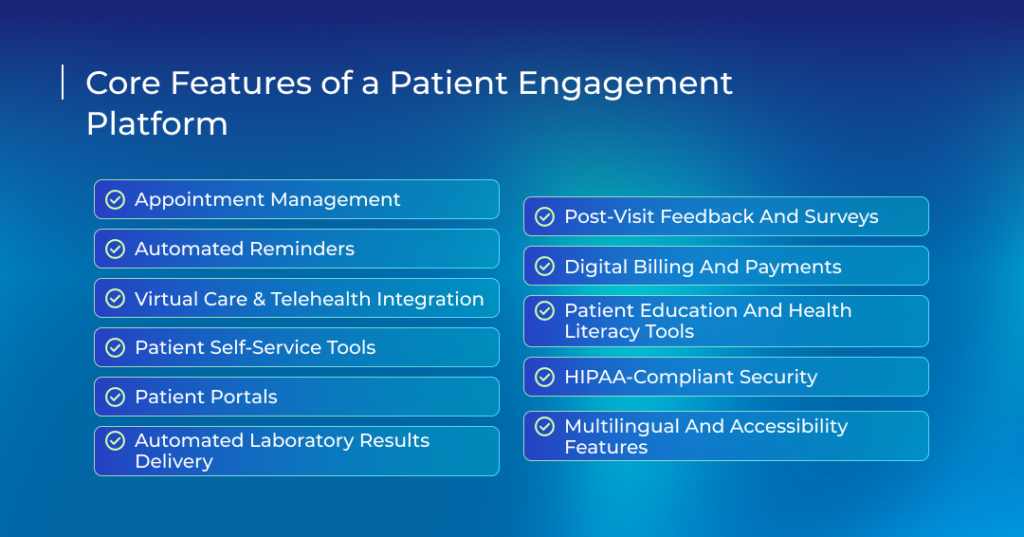 Core Features of a Patient Engagement Platform

Appointment Management

Automated Reminders

Virtual Care & Telehealth Integration

Patient Self-Service Tools

Patient Portals

Automated Laboratory Results Delivery

Post-Visit Feedback And Surveys

Digital Billing And Payments

Patient Education And Health Literacy Tools

HIPAA-Compliant Security

Multilingual And Accessibility Features